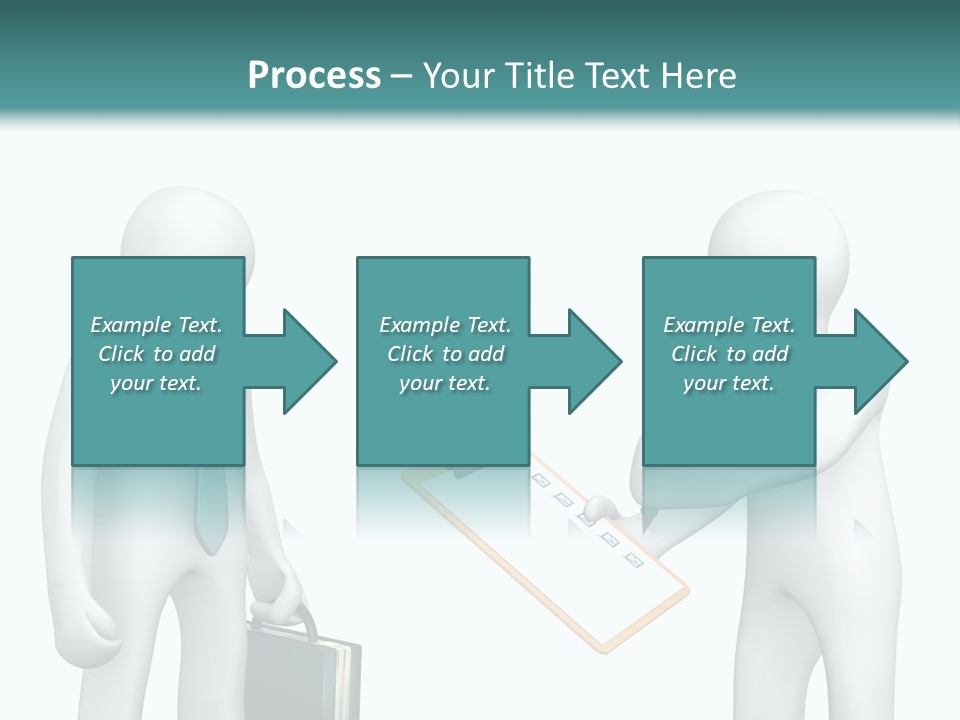 Process – Your Title Text Here

Example Text. Click to add your text.

Example Text. Click to add your text.

Example Text. Click to add your text.